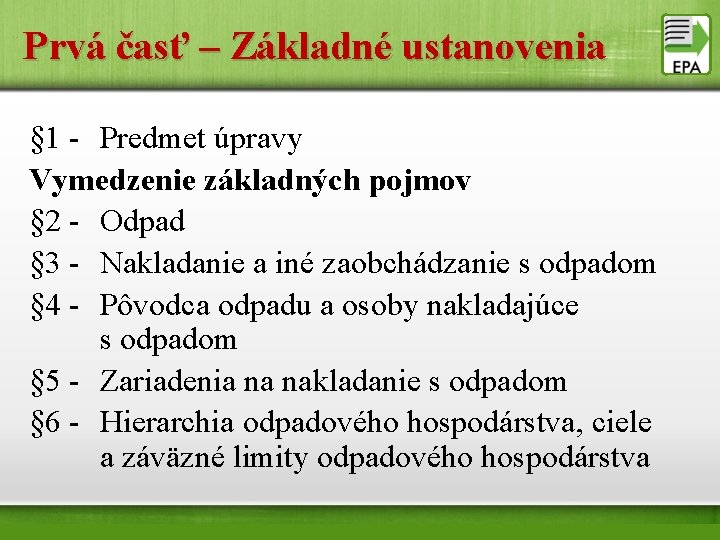 Prvá časť – Základné ustanovenia

EPA

§1 - Predmet úpravy

Vymedzenie základných pojmov

§2 - Odpad

§3 - Nakladanie a iné zaobchádzanie s odpadom

§4 - Pôvodca odpadu a osoby nakladajúce s odpadom

§5 - Zariadenia na nakladanie s odpadom

§6 - Hierarchia odpadového hospodárstva, ciele a záväzné limity odpadového hospodárstva